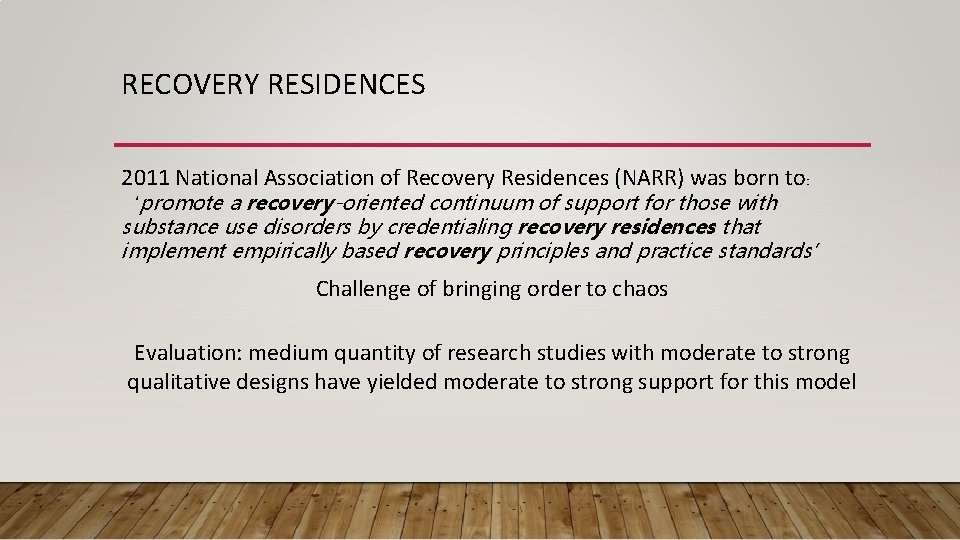 RECOVERY RESIDENCES

2011 National Association of Recovery Residences (NARR) was born to: 'promote a recovery-oriented continuum of support for those with substance use disorders by credentialing recovery residences that implement empirically based recovery principles and practice standards'

Challenge of bringing order to chaos

Evaluation: medium quantity of research studies with moderate to strong qualitative designs have yielded moderate to strong support for this model